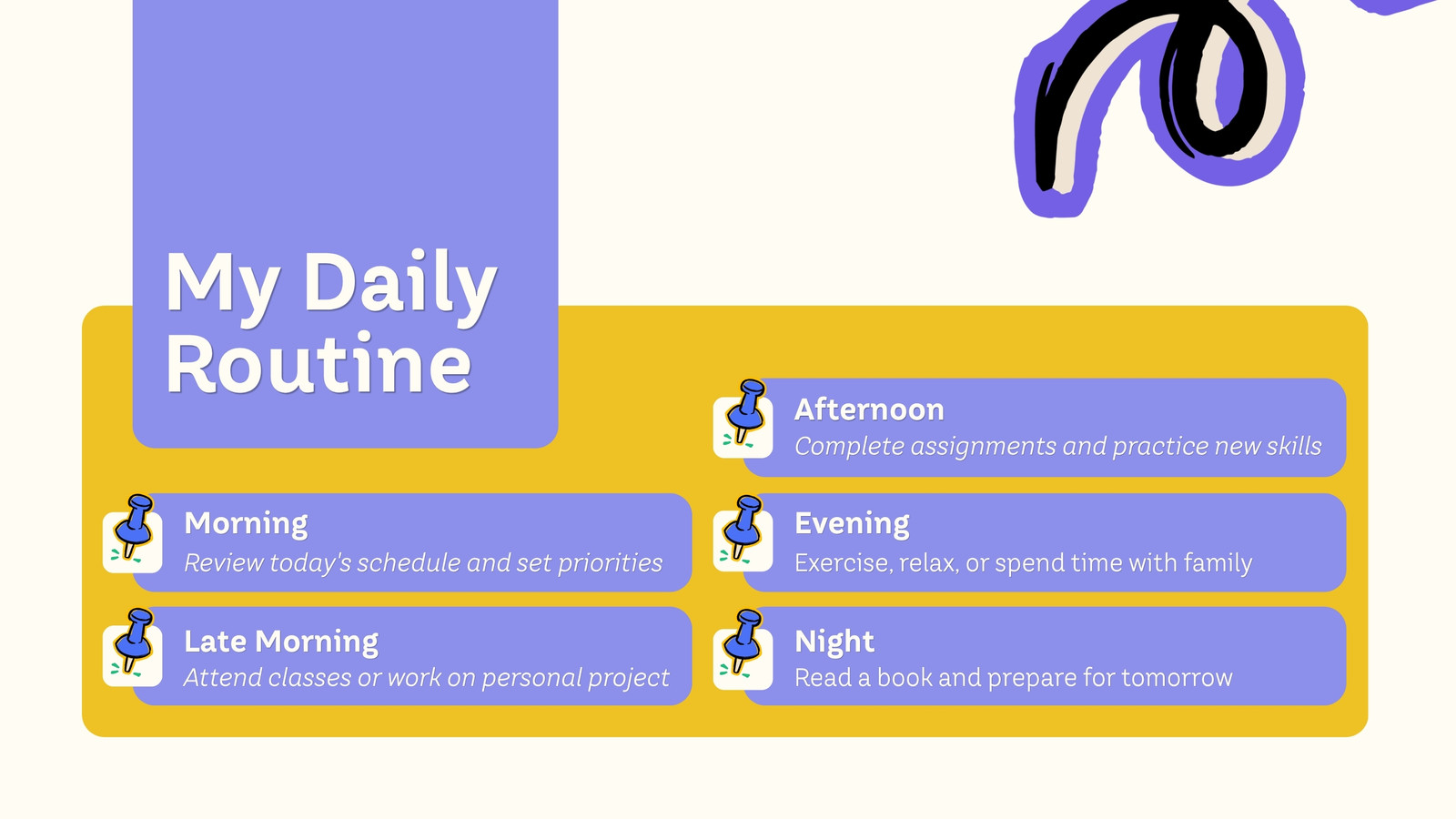 My Daily Routine

Morning
Review today's schedule and set priorities

Late Morning
Attend classes or work on personal project

Afternoon
Complete assignments and practice new skills

Evening
Exercise, relax, or spend time with family

Night
Read a book and prepare for tomorrow